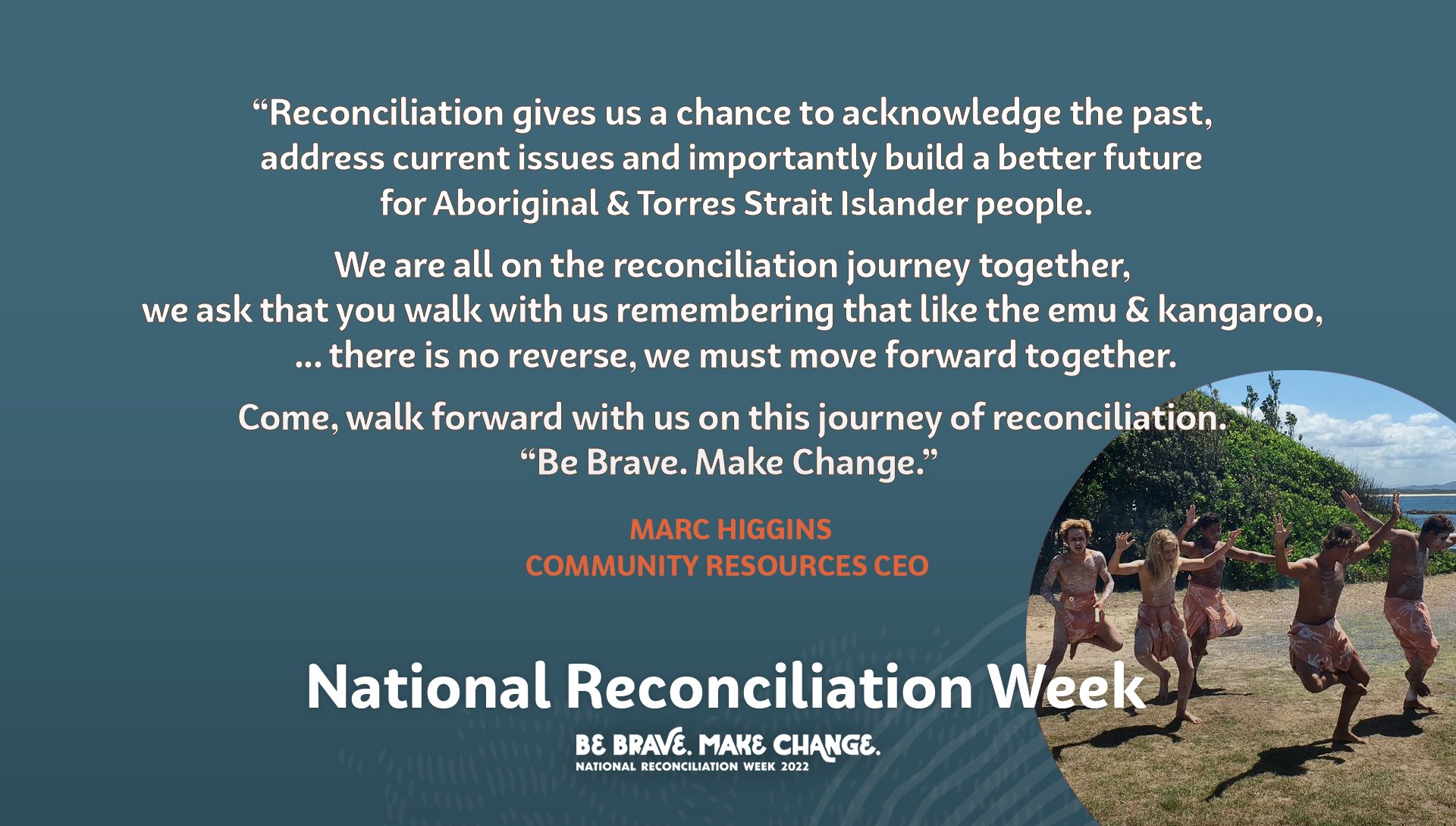 “Reconciliation gives us a chance to acknowledge the past, address current issues and importantly build a better future for Aboriginal & Torres Strait Islander people.

We are all on the reconciliation journey together, we ask that you walk with us remembering that like the emu & kangaroo, ... there is no reverse, we must move forward together.

Come, walk forward with us on this journey of reconciliation. “Be Brave. Make Change.”

MARC HIGGINS
COMMUNITY RESOURCES CEO

National Reconciliation Week

BE BRAVE. MAKE CHANGE.
NATIONAL RECONCILIATION WEEK 2022